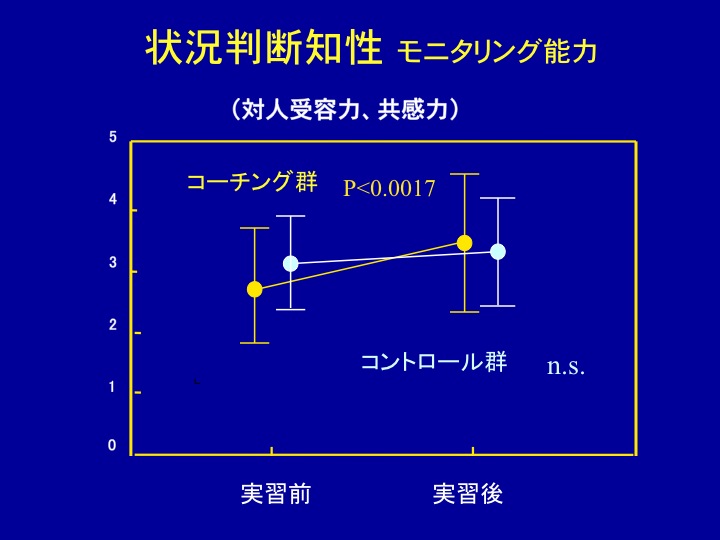 状況判断知性 モニタリング能力

（対人受容力、共感力）

5
4
3
2
1
0

コーチング群 P<0.0017

コントロール群 n.s.

実習前 実習後